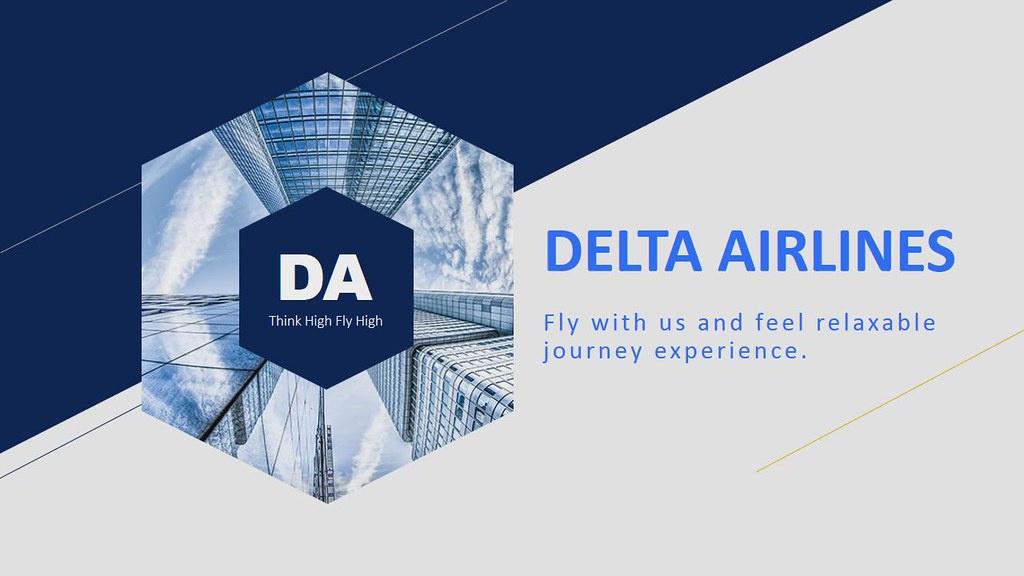 DA
Think High Fly High

DELTA AIRLINES

Fly with us and feel relaxable journey experience.